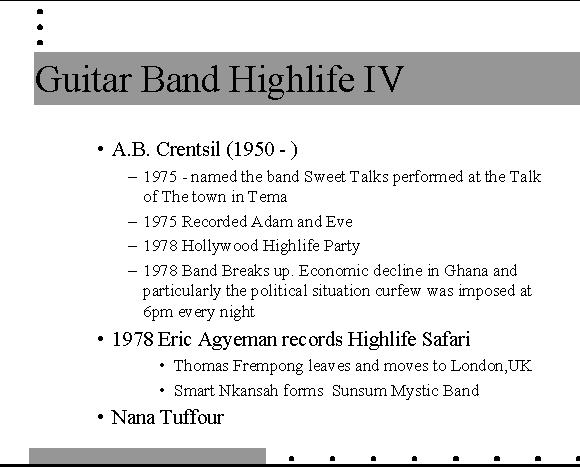 Guitar Band Highlife IV

• A.B. Crentsil (1950 - )
– 1975 - named the band Sweet Talks performed at the Talk of The town in Tema
– 1975 Recorded Adam and Eve
– 1978 Hollywood Highlife Party
– 1978 Band Breaks up. Economic decline in Ghana and particularly the political situation curfew was imposed at 6pm every night
• 1978 Eric Agyeman records Highlife Safari
• Thomas Frempong leaves and moves to London,UK
• Smart Nkansah forms Sunsum Mystic Band
• Nana Tuffour